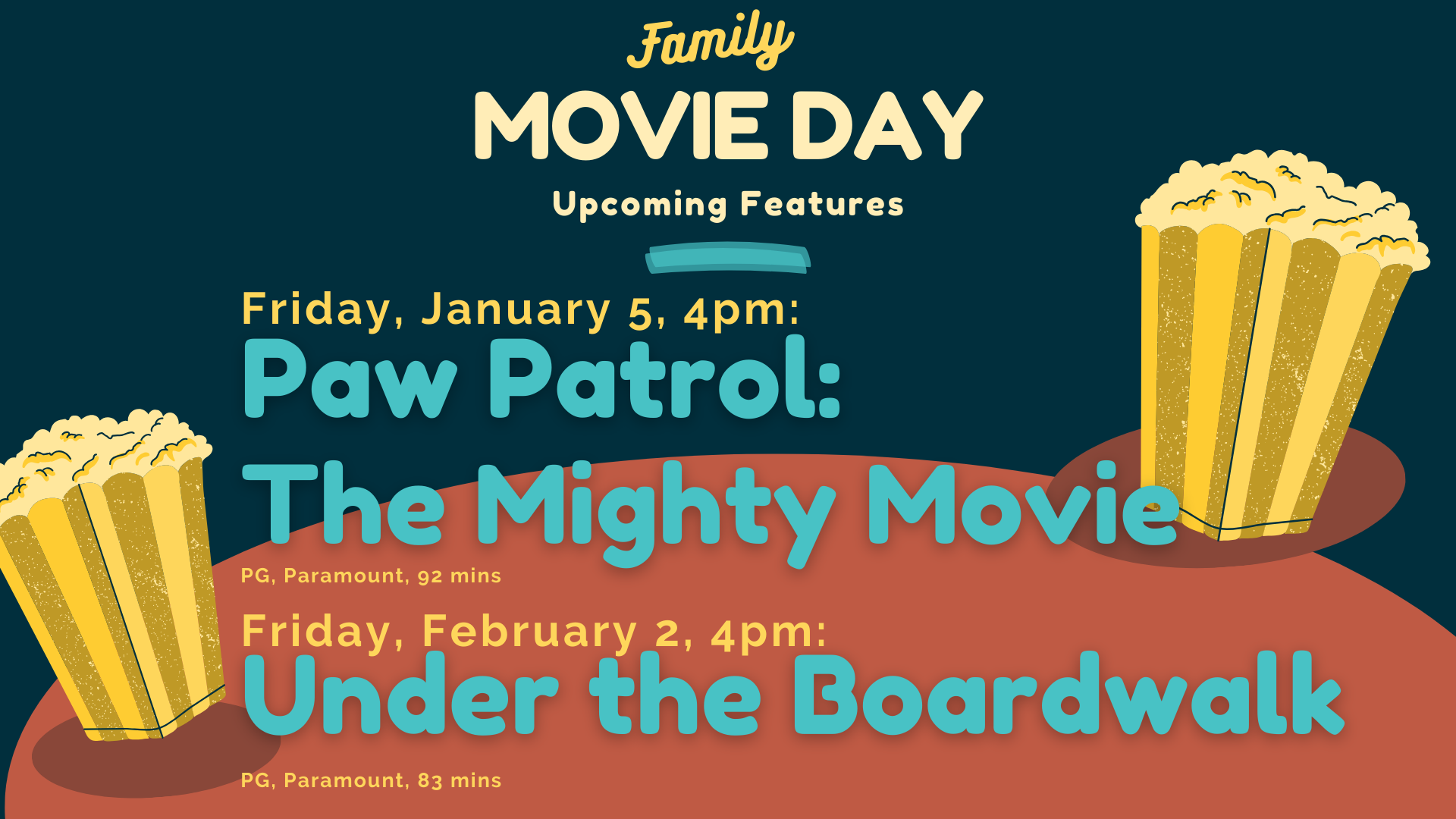 Family
MOVIE DAY
Upcoming Features

Friday, January 5, 4pm:
Paw Patrol:
The Mighty Movie
PG, Paramount, 92 mins

Friday, February 2, 4pm:
Under the Boardwalk
PG, Paramount, 83 mins